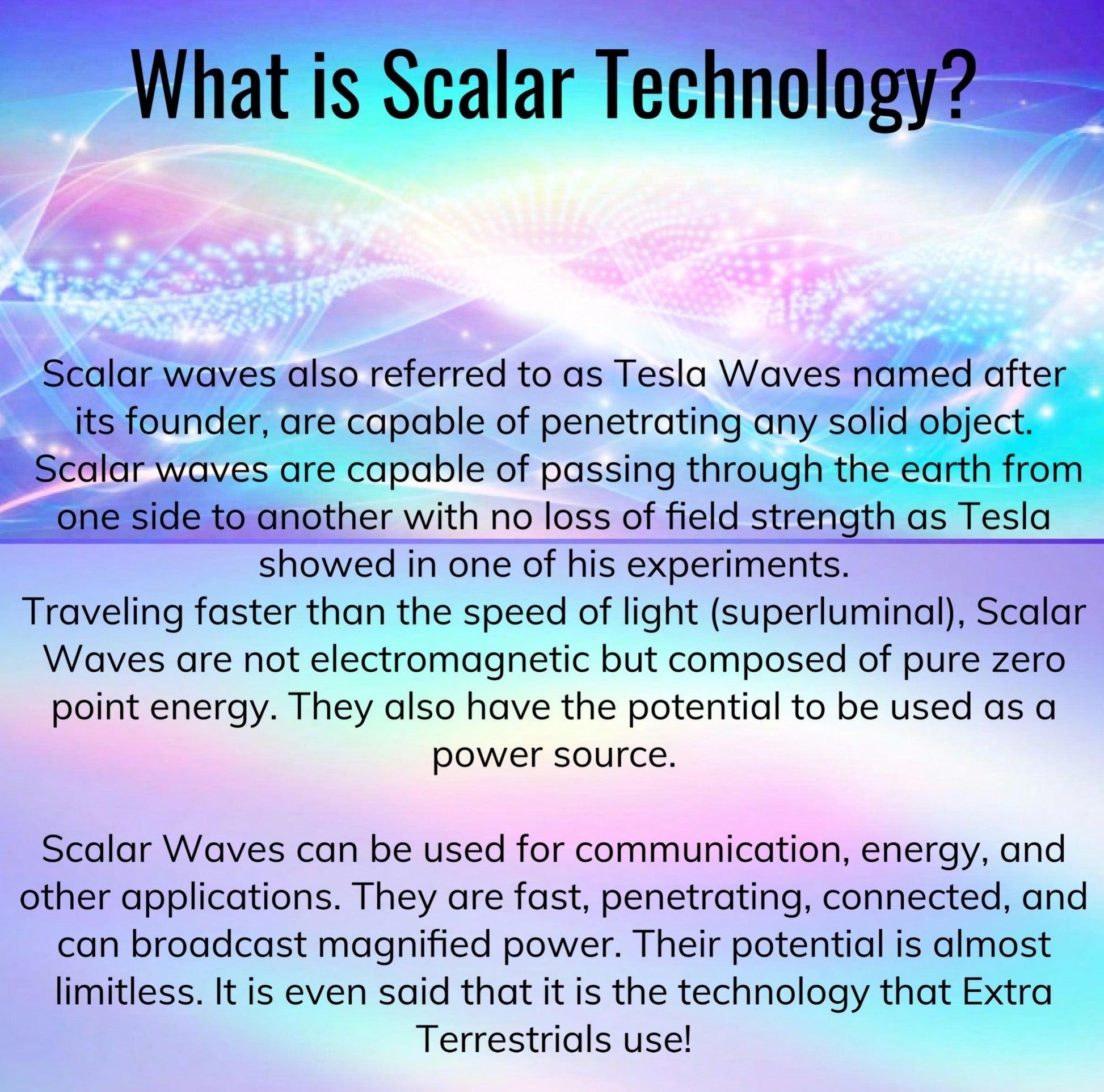 What is Scalar Technology?

Scalar waves also referred to as Tesla Waves named after its founder, are capable of penetrating any solid object. Scalar waves are capable of passing through the earth from one side to another with no loss of field strength as Tesla showed in one of his experiments.
Traveling faster than the speed of light (superluminal), Scalar Waves are not electromagnetic but composed of pure zero point energy. They also have the potential to be used as a power source.

Scalar Waves can be used for communication, energy, and other applications. They are fast, penetrating, connected, and can broadcast magnified power. Their potential is almost limitless. It is even said that it is the technology that Extra Terrestrials use!